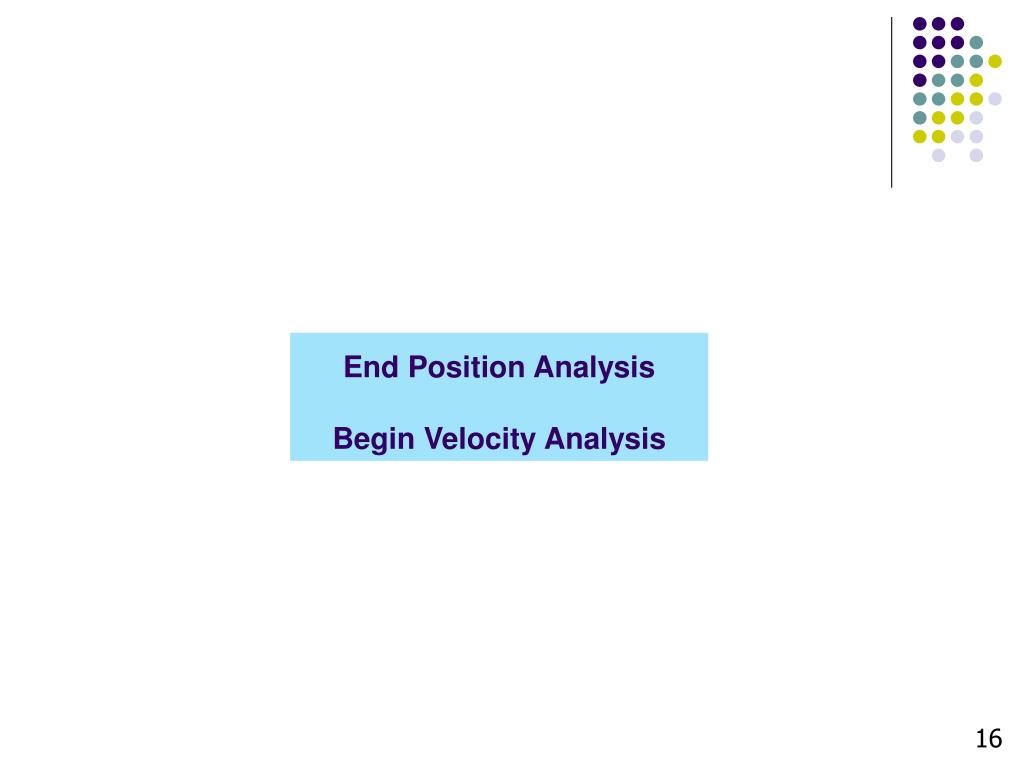 End Position Analysis

Begin Velocity Analysis

16